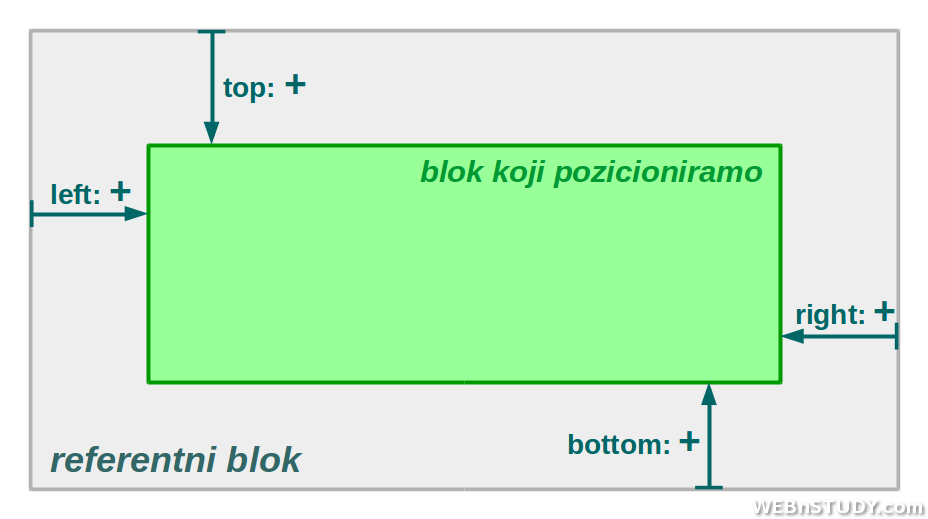 top: +

blok koji pozicioniramo

left: +

right: +

bottom: +

referentni blok

WEBnSTUDY.com